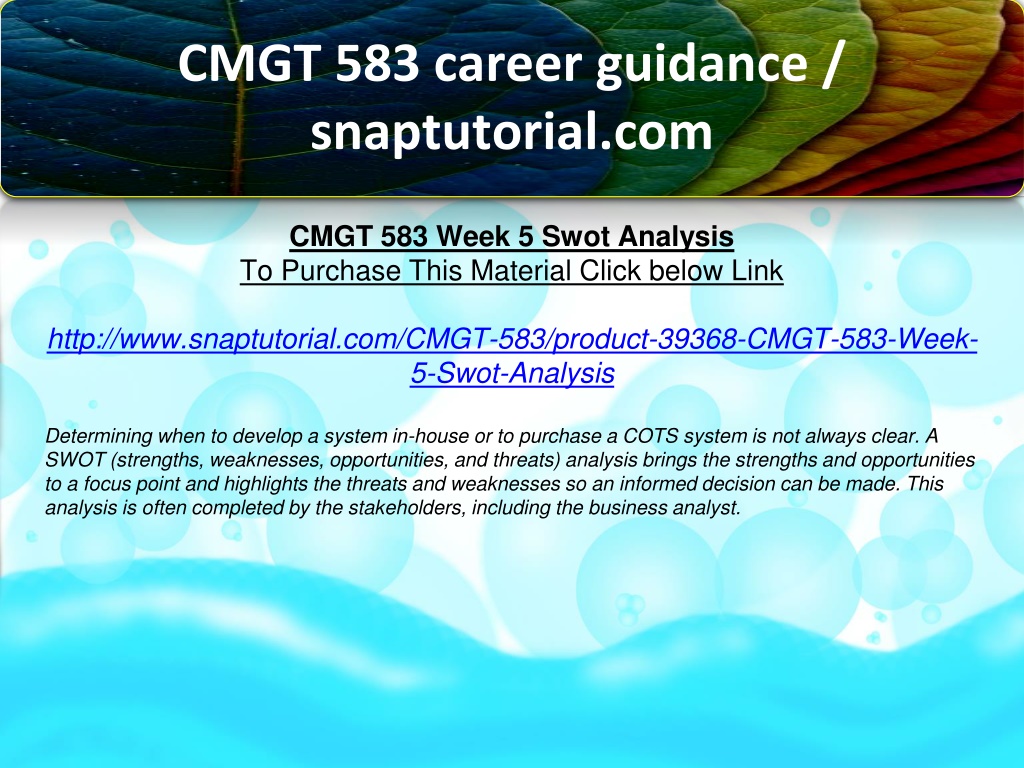 CMGT 583 career guidance / snaptutorial.com

CMGT 583 Week 5 Swot Analysis
To Purchase This Material Click below Link

http://www.snaptutorial.com/CMGT-583/product-39368-CMGT-583-Week-5-Swot-Analysis

Determining when to develop a system in-house or to purchase a COTS system is not always clear. A SWOT (strengths, weaknesses, opportunities, and threats) analysis brings the strengths and opportunities to a focus point and highlights the threats and weaknesses so an informed decision can be made. This analysis is often completed by the stakeholders, including the business analyst.